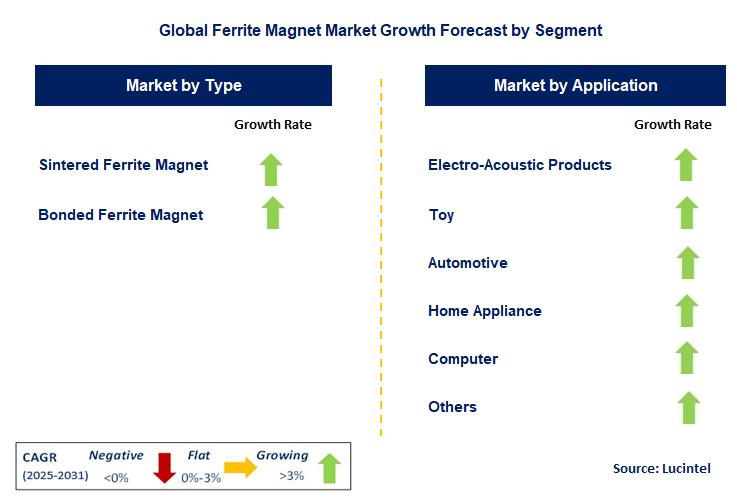 Global Ferrite Magnet Market Growth Forecast by Segment

Market by Type

Growth Rate

Sintered Ferrite Magnet

Bonded Ferrite Magnet

Market by Application

Growth Rate

Electro-Acoustic Products

Toy

Automotive

Home Appliance

Computer

Others

CAGR (2025-2031) Negative <0% Flat 0%-3% Growing >3%

Source: Lucintel